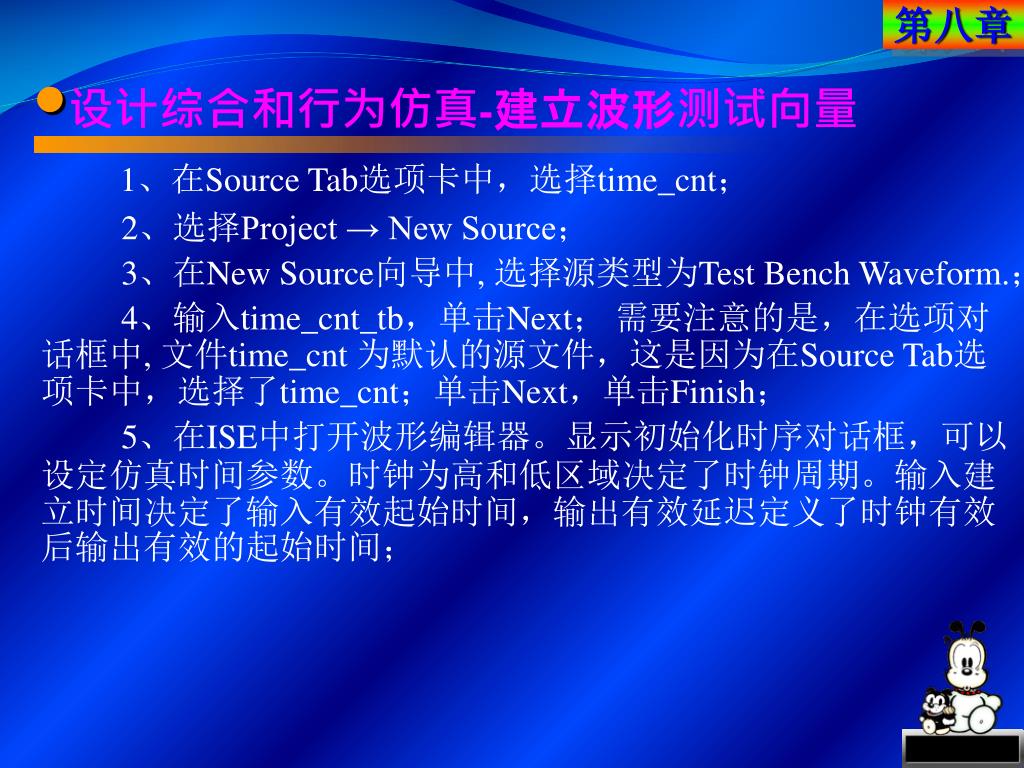 第八章

设计综合和行为仿真-建立波形测试向量

1、在Source Tab选项卡中，选择time_cnt；

2、选择Project → New Source；

3、在New Source向导中, 选择源类型为Test Bench Waveform.；

4、输入time_cnt_tb，单击Next； 需要注意的是，在选项对话框中, 文件time_cnt 为默认的源文件，这是因为在Source Tab选项卡中，选择了time_cnt；单击Next，单击Finish；

5、在ISE中打开波形编辑器。显示初始化时序对话框，可以设定仿真时间参数。时钟为高和低区域决定了时钟周期。输入建立时间决定了输入有效起始时间，输出有效延迟定义了时钟有效后输出有效的起始时间；